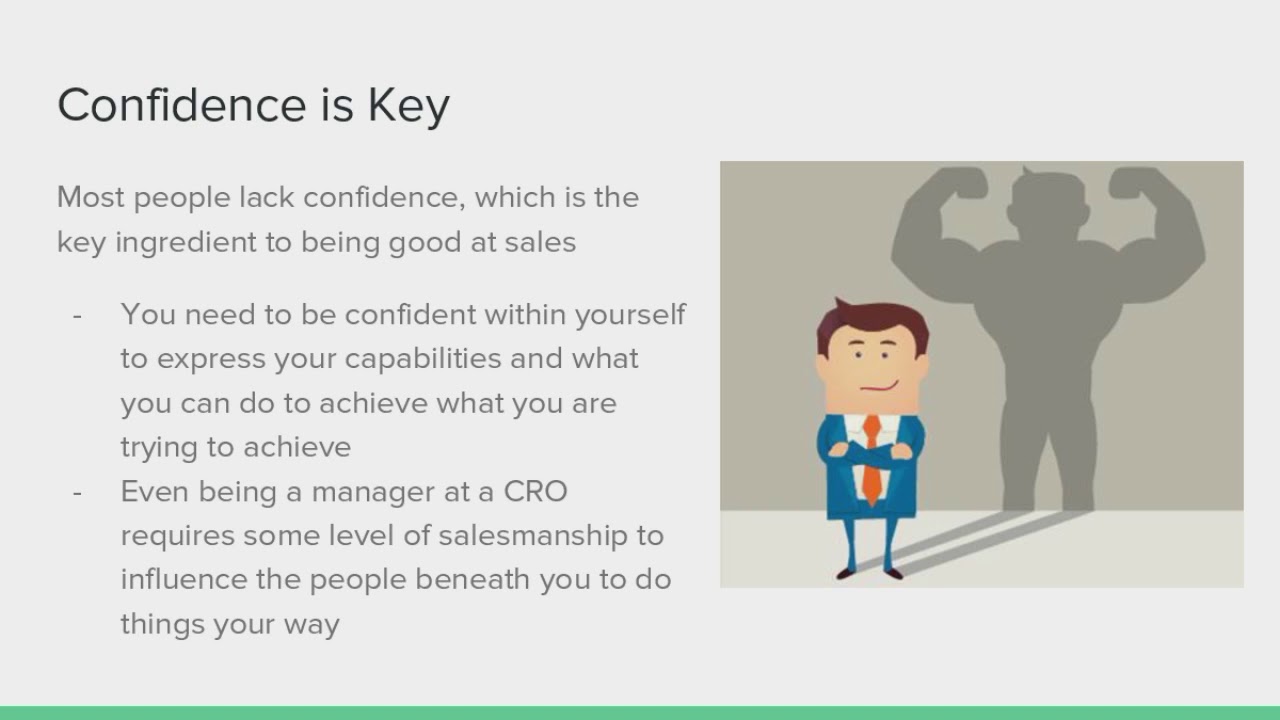 Confidence is Key

Most people lack confidence, which is the key ingredient to being good at sales

- You need to be confident within yourself to express your capabilities and what you can do to achieve what you are trying to achieve
- Even being a manager at a CRO requires some level of salesmanship to influence the people beneath you to do things your way